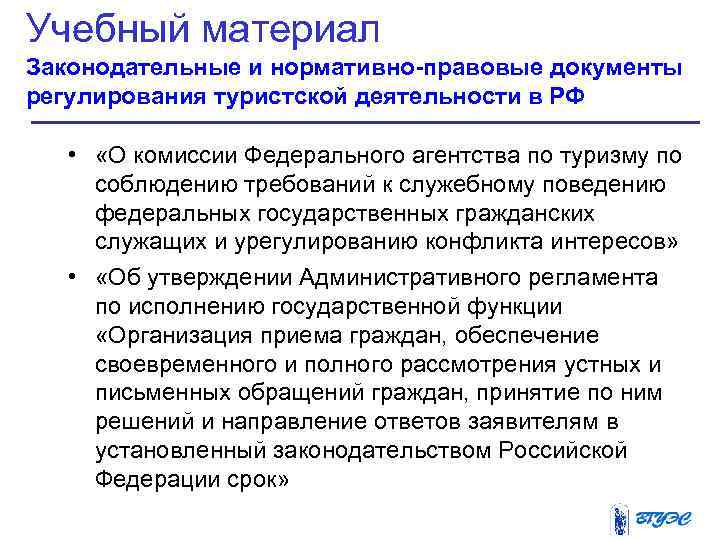 Учебный материал
Законодательные и нормативно-правовые документы регулирования туристской деятельности в РФ

• «О комиссии Федерального агентства по туризму по соблюдению требований к служебному поведению федеральных государственных гражданских служащих и урегулированию конфликта интересов»
• «Об утверждении Административного регламента по исполнению государственной функции «Организация приема граждан, обеспечение своевременного и полного рассмотрения устных и письменных обращений граждан, принятие по ним решений и направление ответов заявителям в установленный законодательством Российской Федерации срок»

ВГУЭС